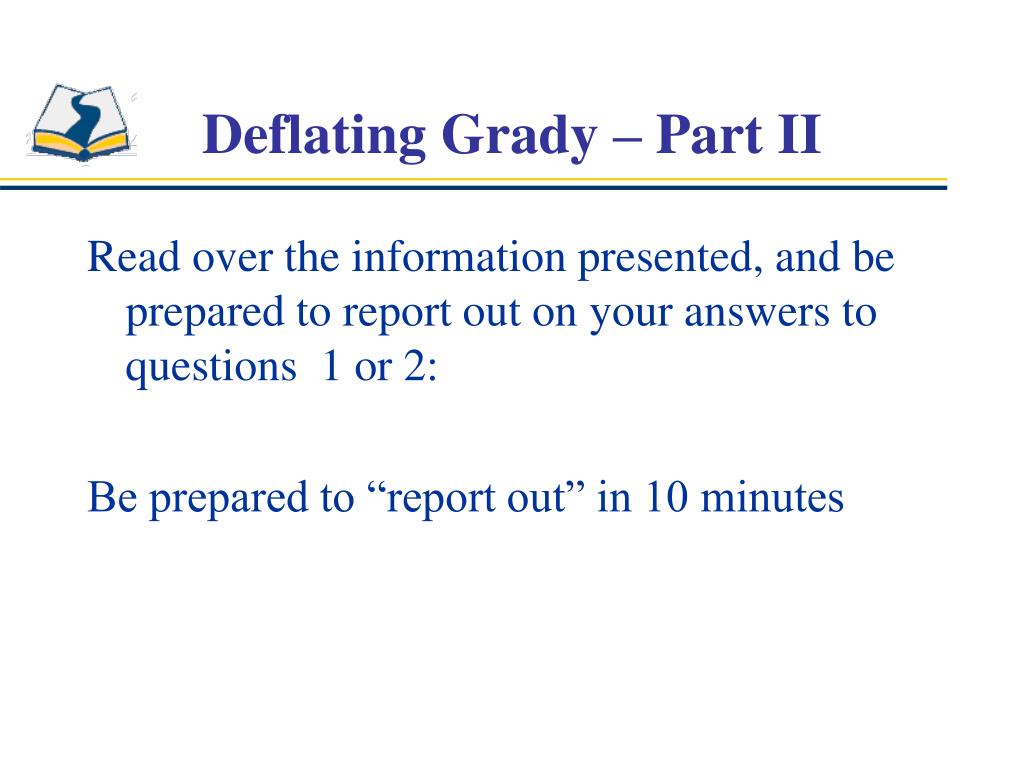 Deflating Grady – Part II

Read over the information presented, and be prepared to report out on your answers to questions  1 or 2:

Be prepared to “report out” in 10 minutes